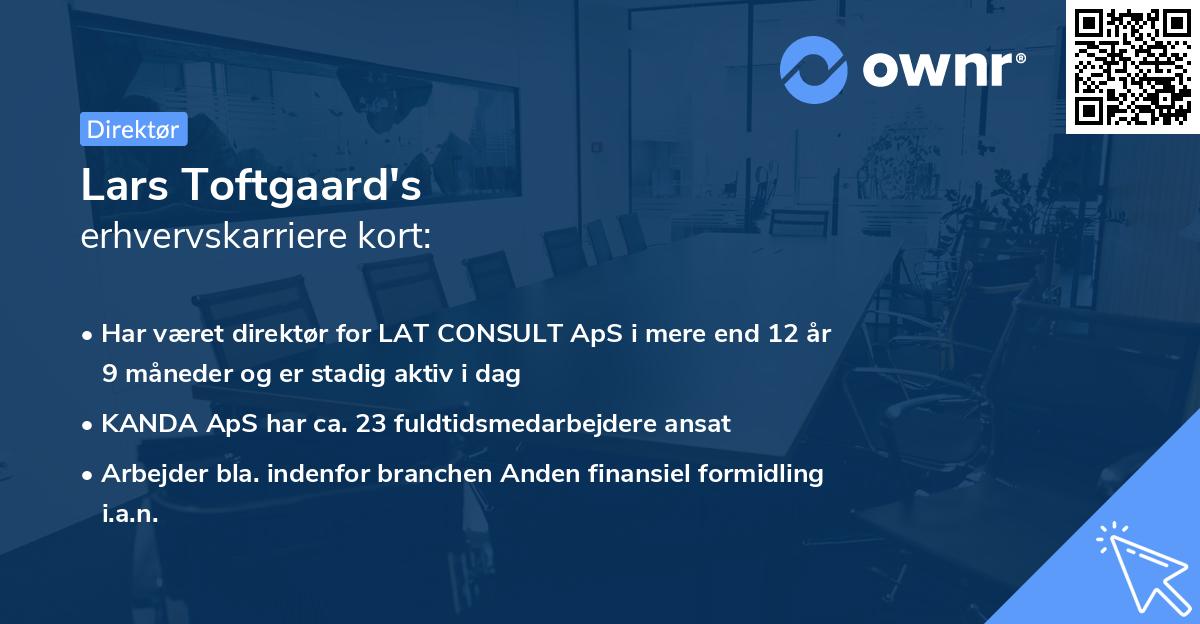 ownr®

Direktør

Lars Toftgaard's
erhvervskarriere kort:

• Har været direktør for LAT CONSULT ApS i mere end 12 år 9 måneder og er stadig aktiv i dag
• KANDA ApS har ca. 23 fuldtidsmedarbejdere ansat
• Arbejder bla. indenfor branchen Anden finansiel formidling i.a.n.